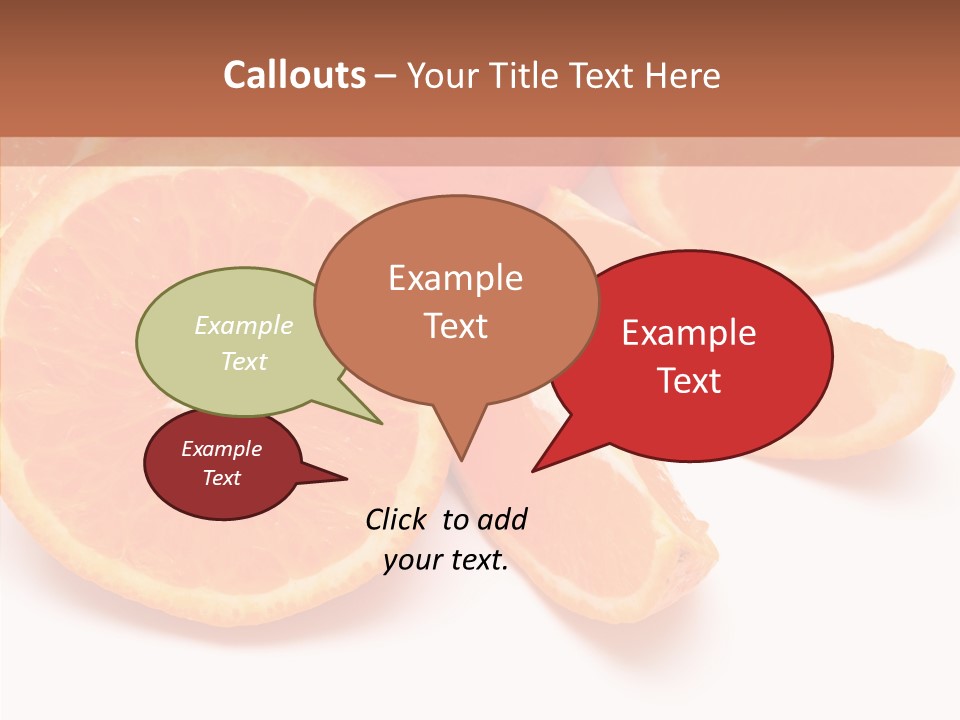 Callouts – Your Title Text Here

Example Text

Example Text

Example Text

Example Text

Click to add your text.